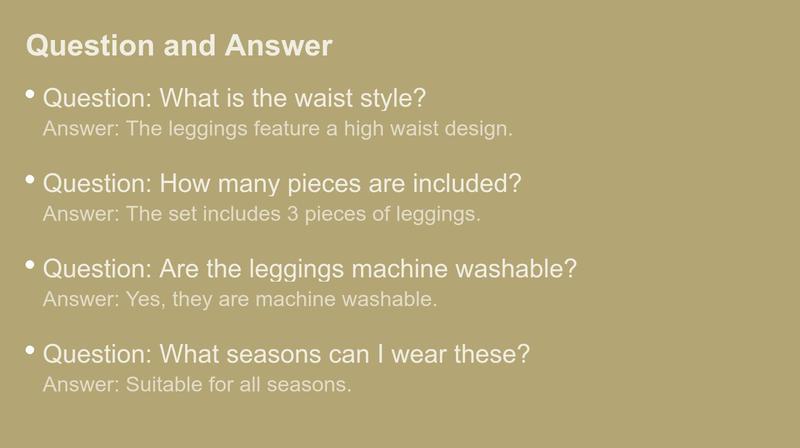 Question and Answer

• Question: What is the waist style?
Answer: The leggings feature a high waist design.

• Question: How many pieces are included?
Answer: The set includes 3 pieces of leggings.

• Question: Are the leggings machine washable?
Answer: Yes, they are machine washable.

• Question: What seasons can I wear these?
Answer: Suitable for all seasons.